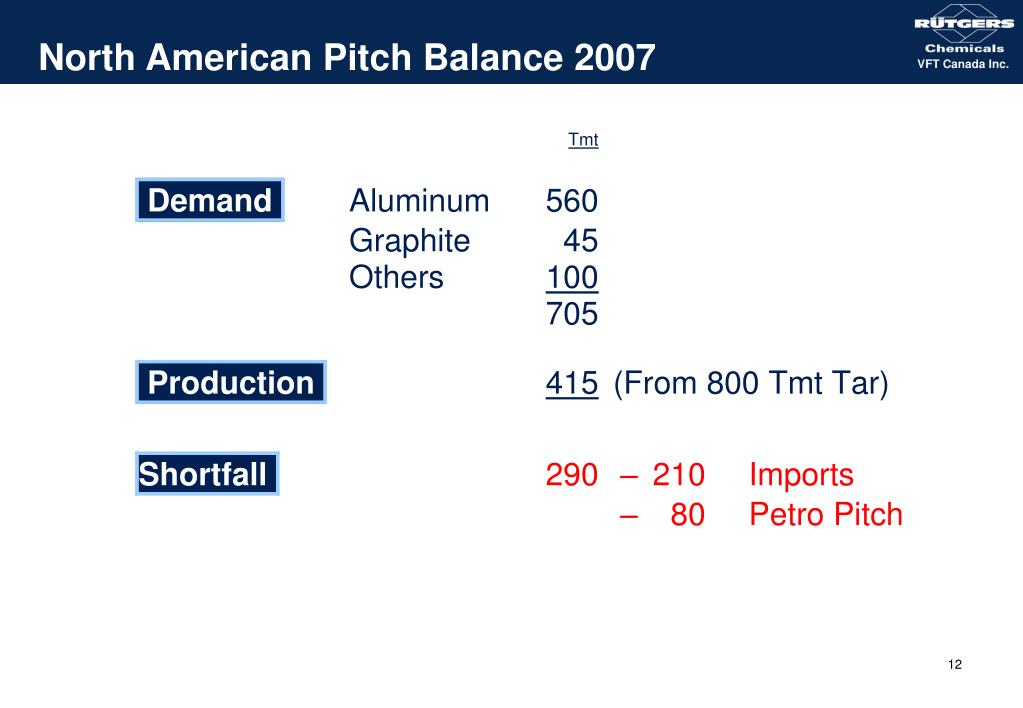 North American Pitch Balance 2007

RÜTGERS
Chemicals
VFT Canada Inc.

Tmt

Demand Aluminum 560
Graphite 45
Others 100
705

Production 415 (From 800 Tmt Tar)

Shortfall 290 – 210 Imports
– 80 Petro Pitch

12